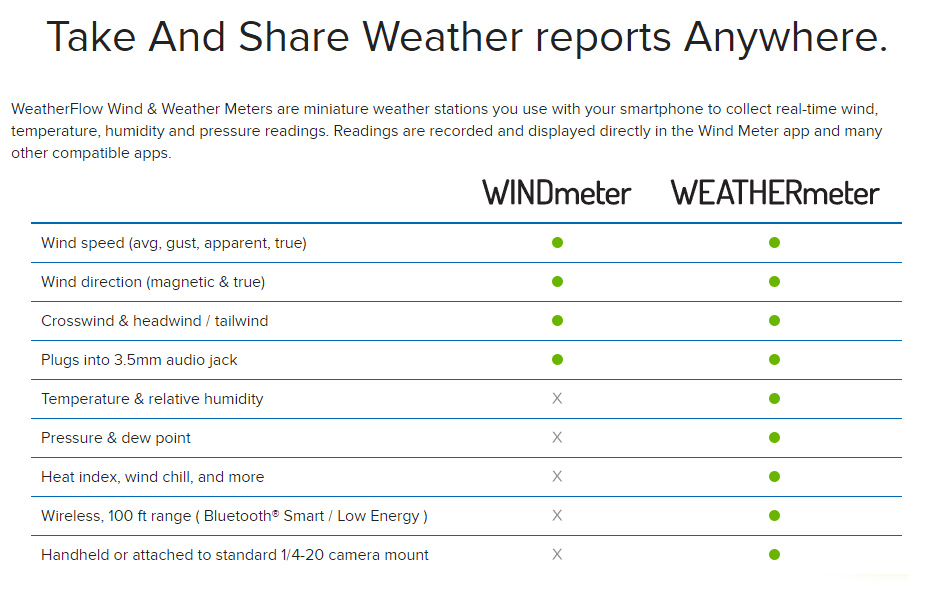 Take And Share Weather reports Anywhere.

WeatherFlow Wind & Weather Meters are miniature weather stations you use with your smartphone to collect real-time wind, temperature, humidity and pressure readings. Readings are recorded and displayed directly in the Wind Meter app and many other compatible apps.

| | WINDmeter | WEATHERmeter |
|---|---|---|
| Wind speed (avg, gust, apparent, true) | ● | ● |
| Wind direction (magnetic & true) | ● | ● |
| Crosswind & headwind / tailwind | ● | ● |
| Plugs into 3.5mm audio jack | ● | ● |
| Temperature & relative humidity | X | ● |
| Pressure & dew point | X | ● |
| Heat index, wind chill, and more | X | ● |
| Wireless, 100 ft range ( Bluetooth® Smart / Low Energy ) | X | ● |
| Handheld or attached to standard 1/4-20 camera mount | X | ● |